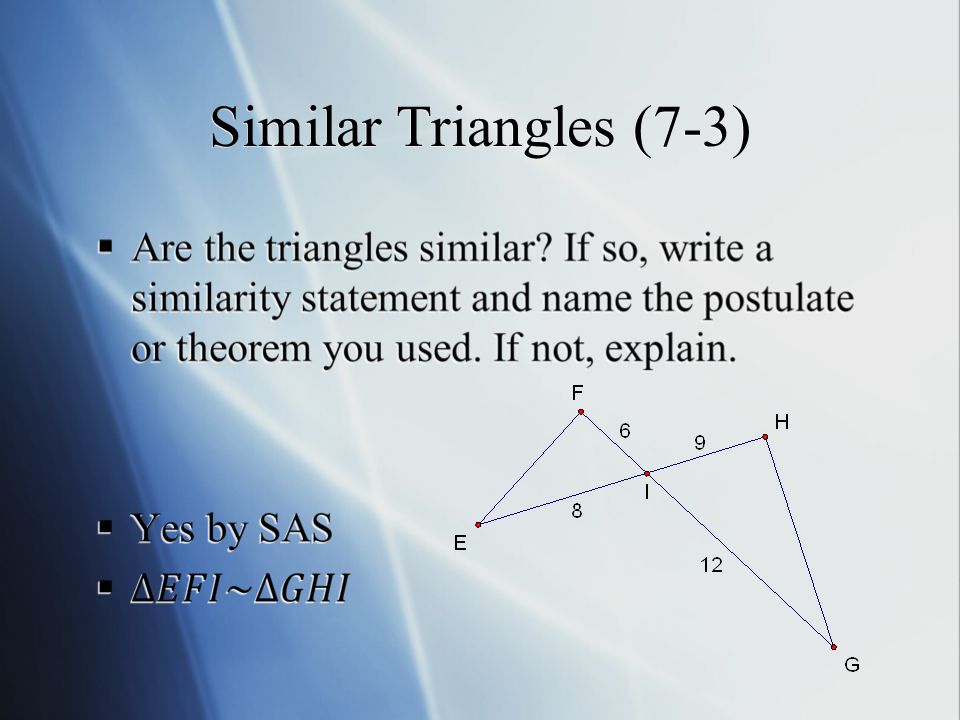 Similar Triangles (7-3)

▪ Are the triangles similar? If so, write a similarity statement and name the postulate or theorem you used. If not, explain.

F
6
9
H
I
8
E
12
G

▪ Yes by SAS
▪ $\Delta EFI \sim \Delta GHI$